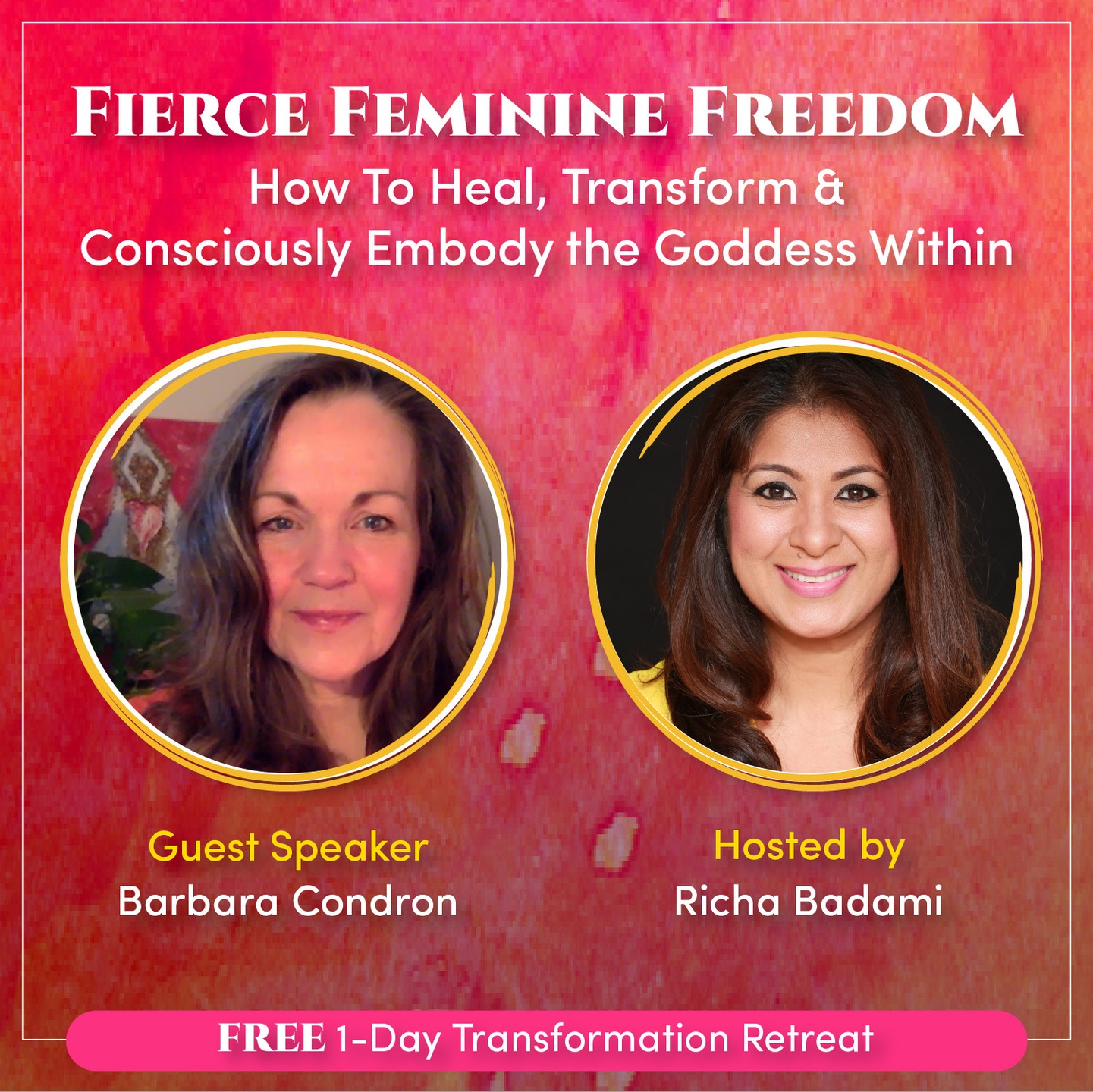 FIERCE FEMININE FREEDOM
How To Heal, Transform & Consciously Embody the Goddess Within

Guest Speaker
Barbara Condron

Hosted by
Richa Badami

FREE 1-Day Transformation Retreat